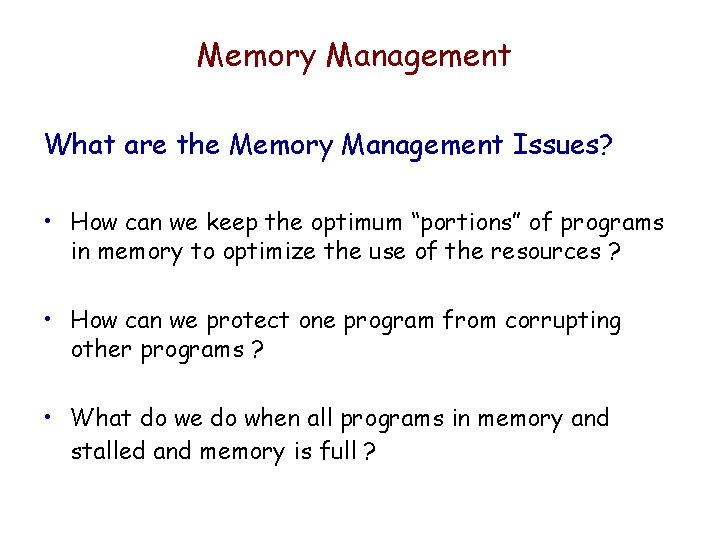 Memory Management

What are the Memory Management Issues?

• How can we keep the optimum "portions" of programs in memory to optimize the use of the resources ?

• How can we protect one program from corrupting other programs ?

• What do we do when all programs in memory and stalled and memory is full ?